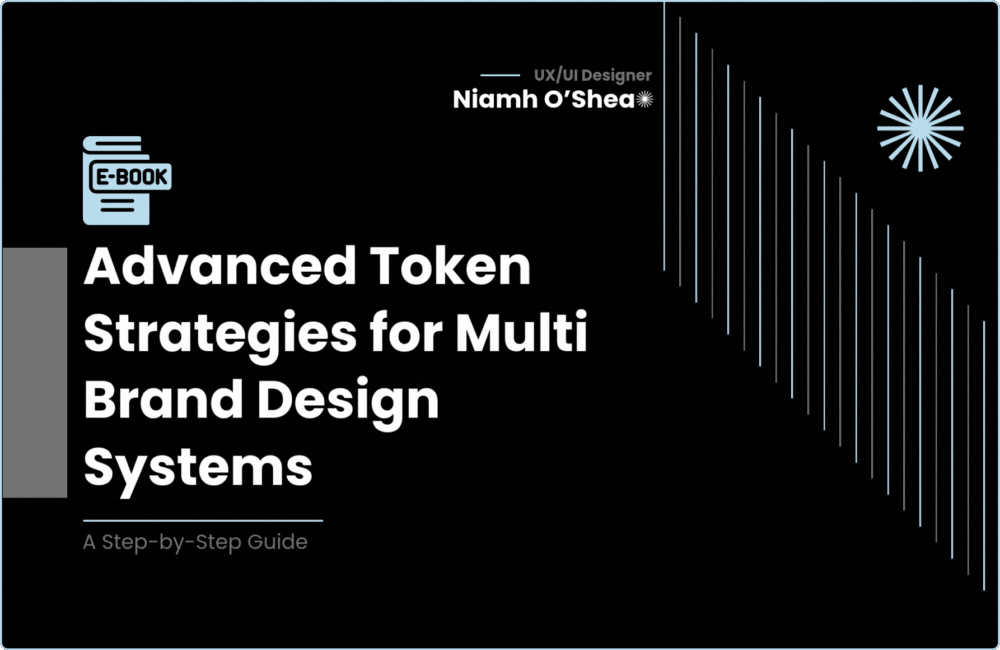 UX/UI Designer
Niamh O'Shea

E-BOOK

Advanced Token Strategies for Multi Brand Design Systems

A Step-by-Step Guide